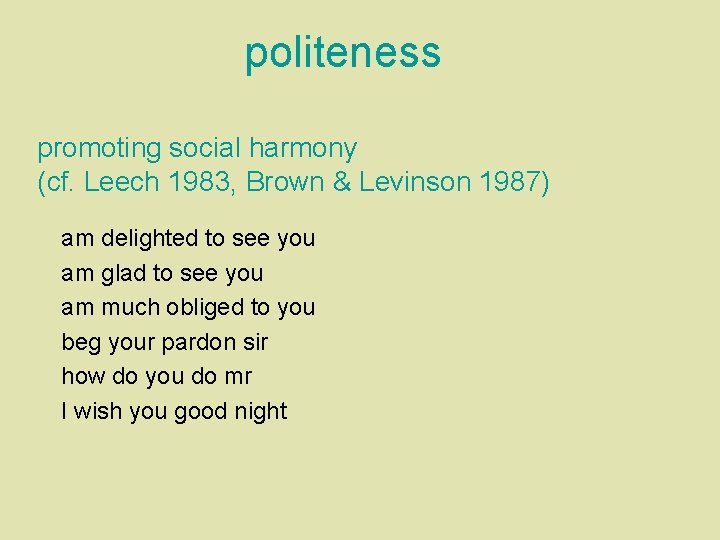 politeness

promoting social harmony
(cf. Leech 1983, Brown & Levinson 1987)

am delighted to see you
am glad to see you
am much obliged to you
beg your pardon sir
how do you do mr
I wish you good night